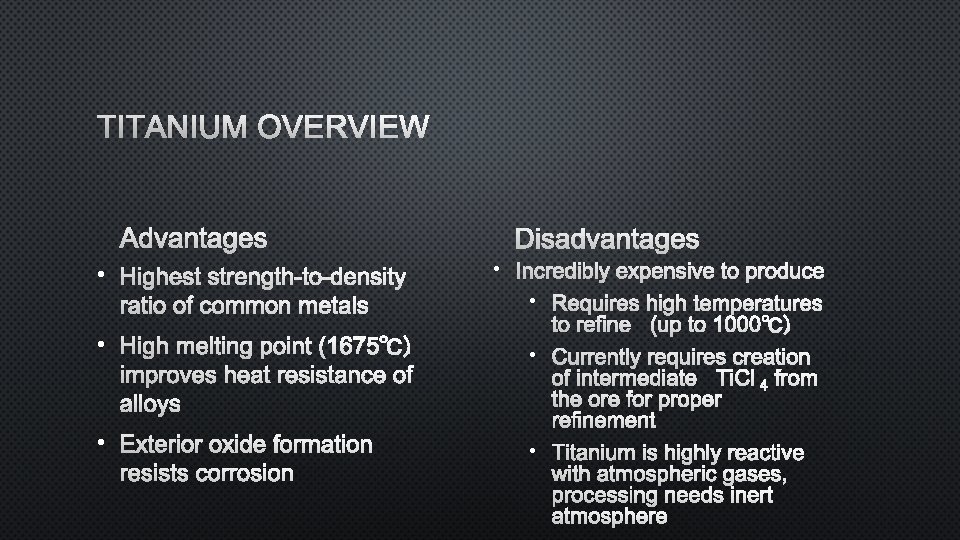 TITANIUM OVERVIEW

Advantages

• Highest strength-to-density ratio of common metals
• High melting point (1675℃) improves heat resistance of alloys
• Exterior oxide formation resists corrosion

Disadvantages

• Incredibly expensive to produce
  • Requires high temperatures to refine (up to 1000℃)
  • Currently requires creation of intermediate $TiCl_4$ from the ore for proper refinement
  • Titanium is highly reactive with atmospheric gases, processing needs inert atmosphere